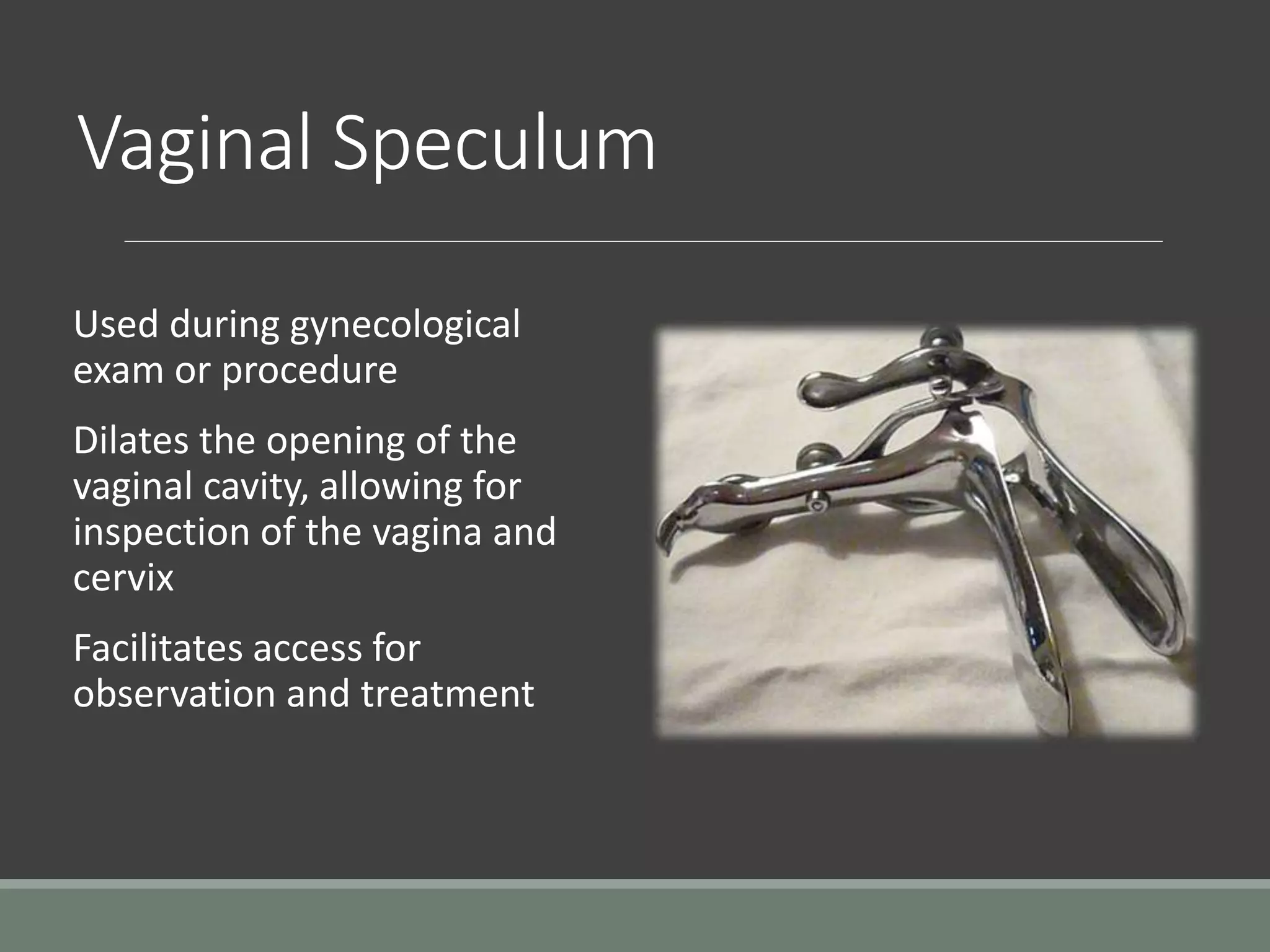 Vaginal Speculum

Used during gynecological exam or procedure

Dilates the opening of the vaginal cavity, allowing for inspection of the vagina and cervix

Facilitates access for observation and treatment